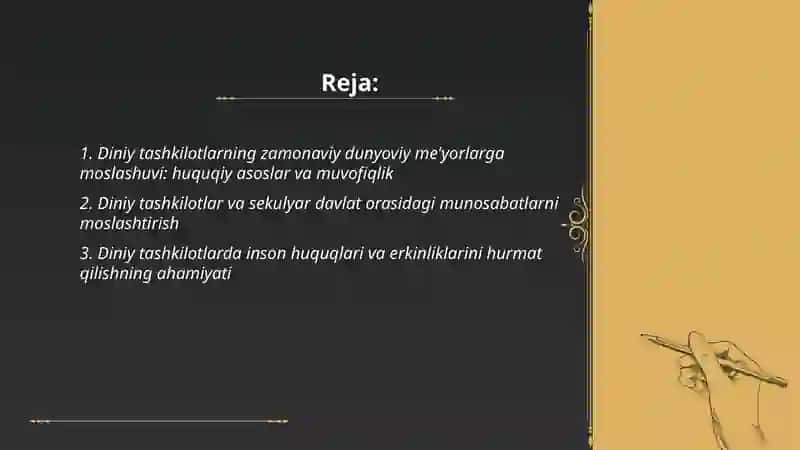 Reja:

1. Diniy tashkilotlarning zamonaviy dunyoviy me'yorlarga moslashuvi: huquqiy asoslar va muvofiqlik

2. Diniy tashkilotlar va sekulyar davlat orasidagi munosabatlarni moslashtirish

3. Diniy tashkilotlarda inson huquqlari va erkinliklarini hurmat qilishning ahamiyati